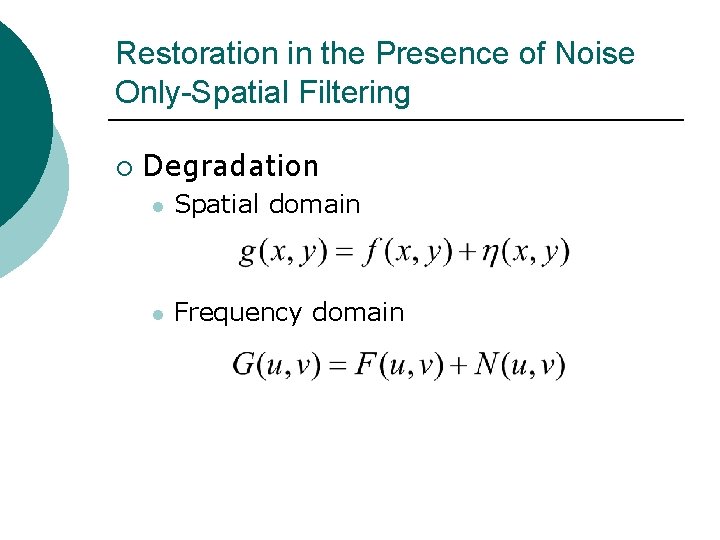 Restoration in the Presence of Noise Only-Spatial Filtering

Degradation

Spatial domain

$g(x, y) = f(x, y) + \eta(x, y)$

Frequency domain

$G(u, v) = F(u, v) + N(u, v)$